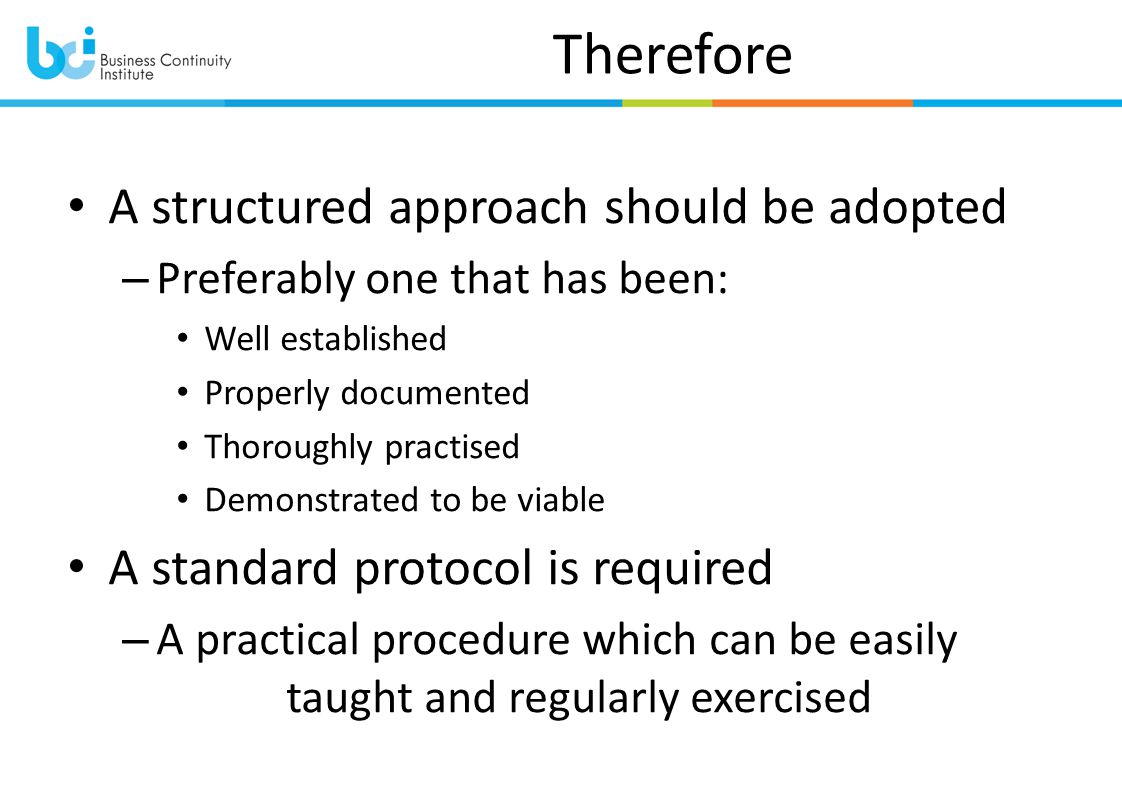 bci Business Continuity Institute

Therefore

• A structured approach should be adopted
– Preferably one that has been:
• Well established
• Properly documented
• Thoroughly practised
• Demonstrated to be viable

• A standard protocol is required
– A practical procedure which can be easily taught and regularly exercised